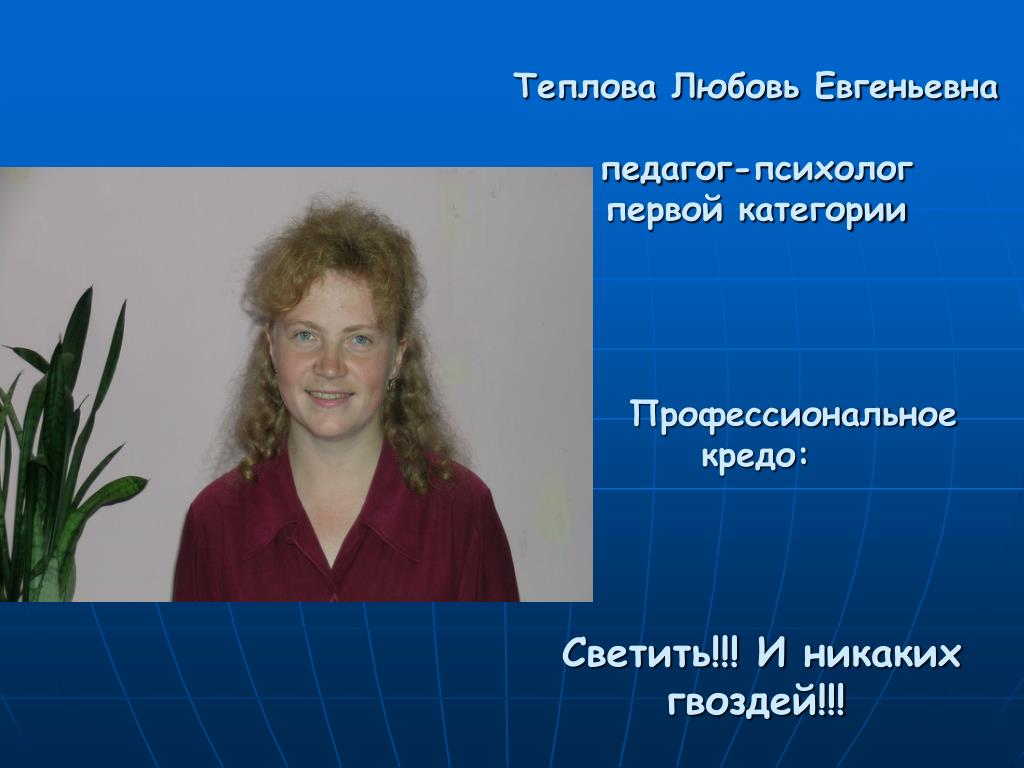 Теплова Любовь Евгеньевна

педагог-психолог первой категории

Профессиональное кредо:

Светить!!! И никаких гвоздей!!!